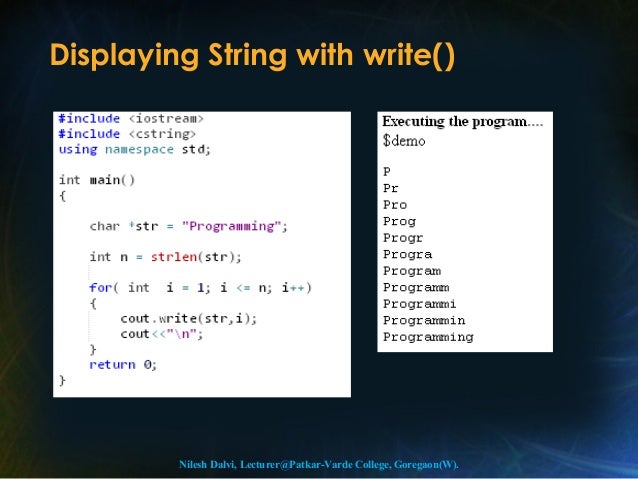 Displaying String with write()

#include <iostream>
#include <cstring>
using namespace std;

int main()
{

    char *str = "Programming";

    int n = strlen(str);

    for( int  i = 1; i <= n; i++)
    {
        cout.write(str,i);
        cout<<"\n";
    }
    return 0;
}

Executing the program....
$demo

P
Pr
Pro
Prog
Progr
Progra
Program
Programm
Programmi
Programmin
Programming

Nilesh Dalvi, Lecturer@Patkar-Varde College, Goregaon(W).